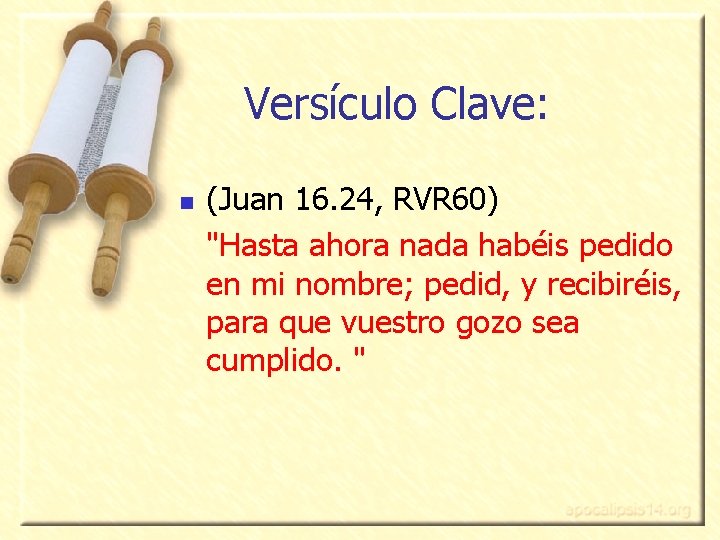 Versículo Clave:

(Juan 16.24, RVR60)
"Hasta ahora nada habéis pedido en mi nombre; pedid, y recibiréis, para que vuestro gozo sea cumplido. "

apocalipsis14.org